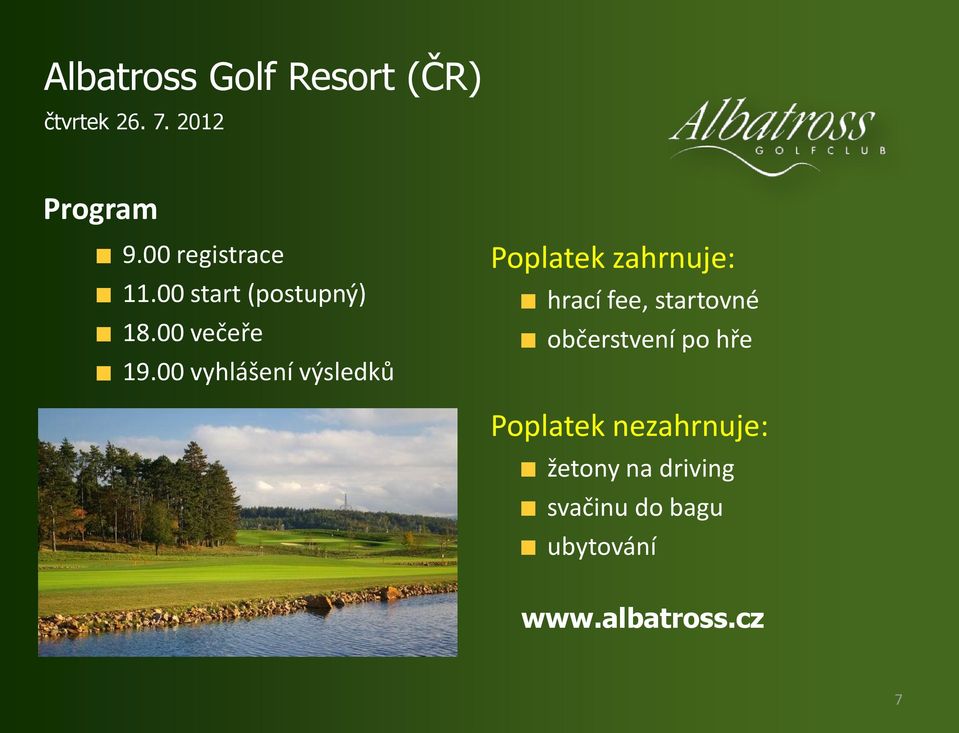 Albatross Golf Resort (ČR)
čtvrtek 26. 7. 2012

Albatross
GOLFCLUB

Program

9.00 registrace
11.00 start (postupný)
18.00 večeře
19.00 vyhlášení výsledků

Poplatek zahrnuje:

hrací fee, startovné
občerstvení po hře

Poplatek nezahrnuje:

žetony na driving
svačinu do bagu
ubytování

www.albatross.cz

7